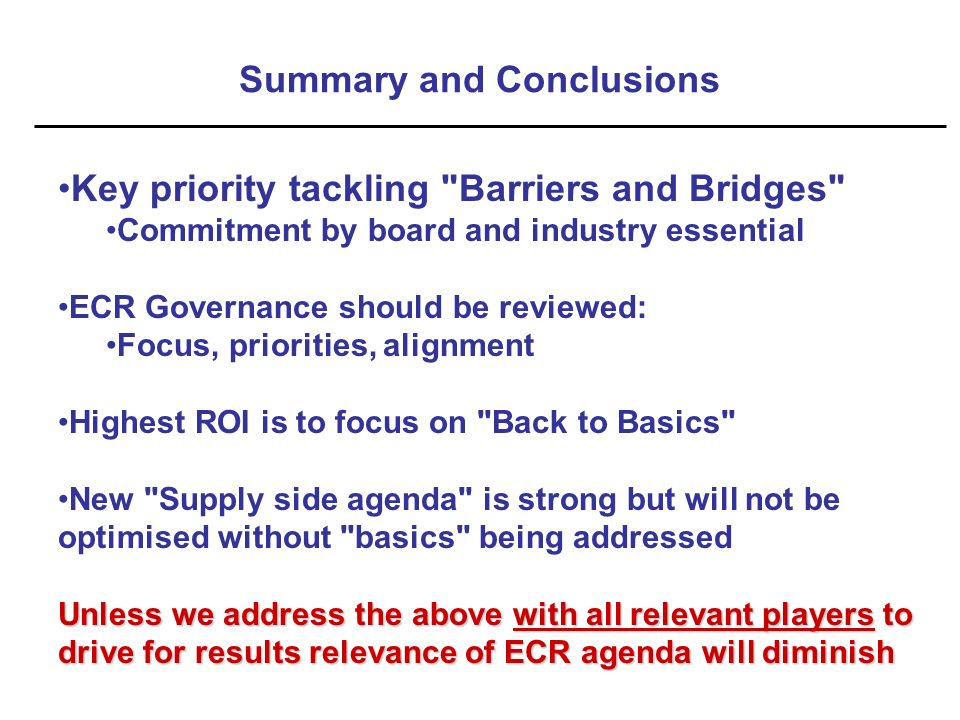 Summary and Conclusions

•Key priority tackling "Barriers and Bridges"
•Commitment by board and industry essential

•ECR Governance should be reviewed:
•Focus, priorities, alignment

•Highest ROI is to focus on "Back to Basics"

•New "Supply side agenda" is strong but will not be optimised without "basics" being addressed

Unless we address the above with all relevant players to drive for results relevance of ECR agenda will diminish